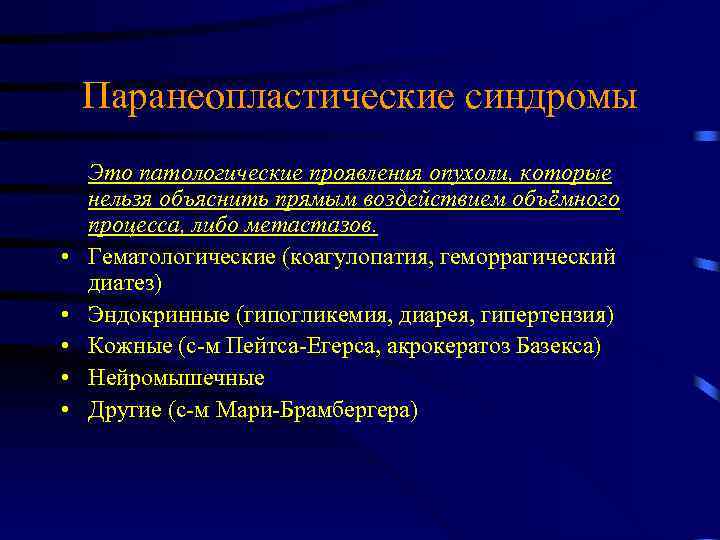 Паранеопластические синдромы

Это патологические проявления опухоли, которые нельзя объяснить прямым воздействием объёмного процесса, либо метастазов.

• Гематологические (коагулопатия, геморрагический диатез)
• Эндокринные (гипогликемия, диарея, гипертензия)
• Кожные (с-м Пейтса-Егерса, акрокератоз Базекса)
• Нейромышечные
• Другие (с-м Мари-Брамбергера)